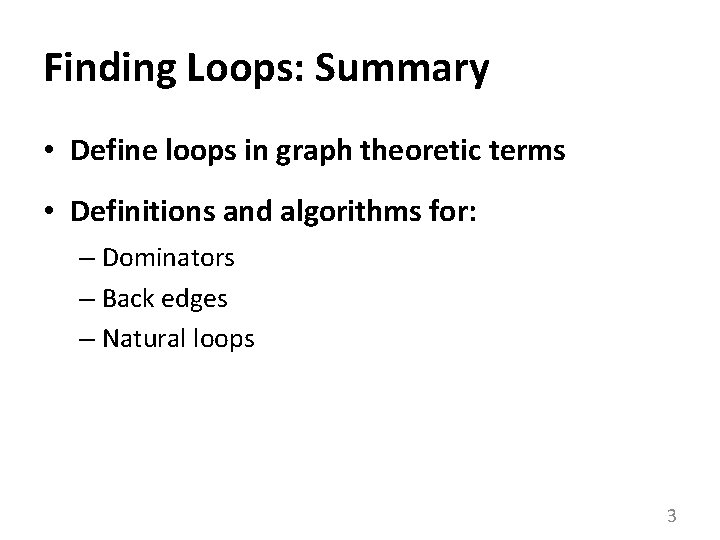 Finding Loops: Summary

• Define loops in graph theoretic terms

• Definitions and algorithms for:
– Dominators
– Back edges
– Natural loops

3